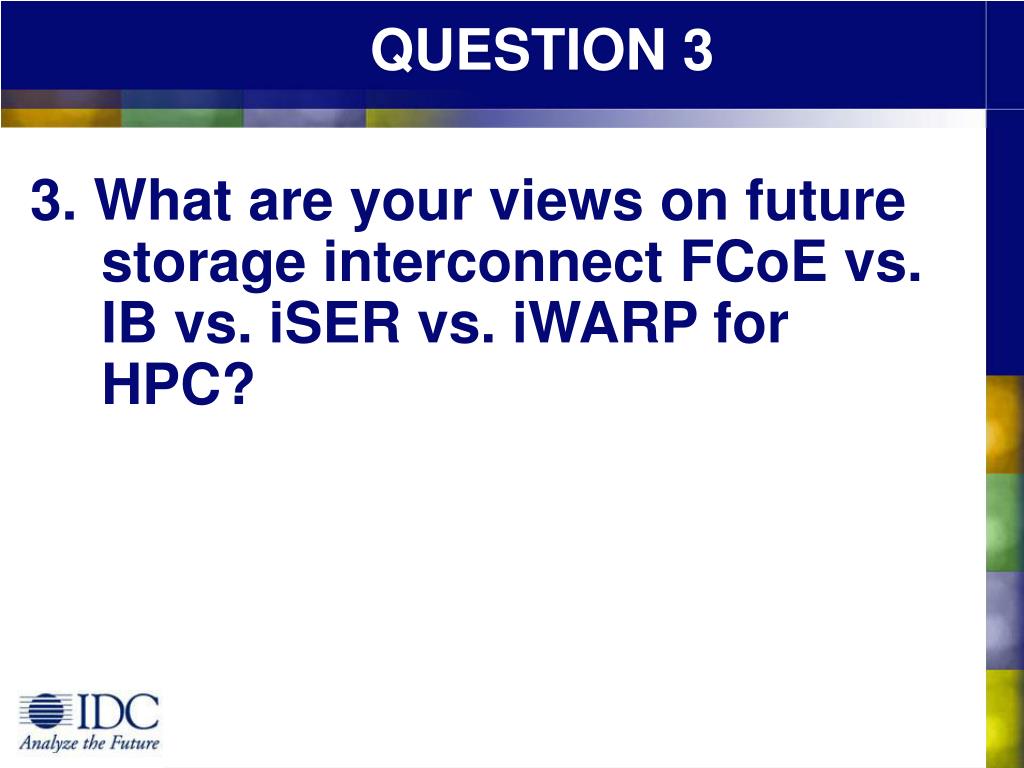 QUESTION 3

3. What are your views on future storage interconnect FCoE vs. IB vs. iSER vs. iWARP for HPC?

IDC
Analyze the Future